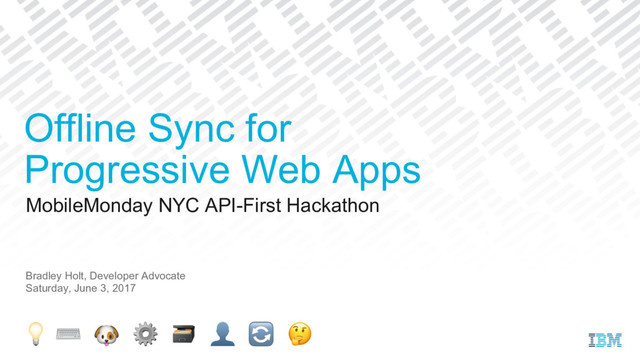 Offline Sync for Progressive Web Apps

MobileMonday NYC API-First Hackathon

Bradley Holt, Developer Advocate
Saturday, June 3, 2017

IBM